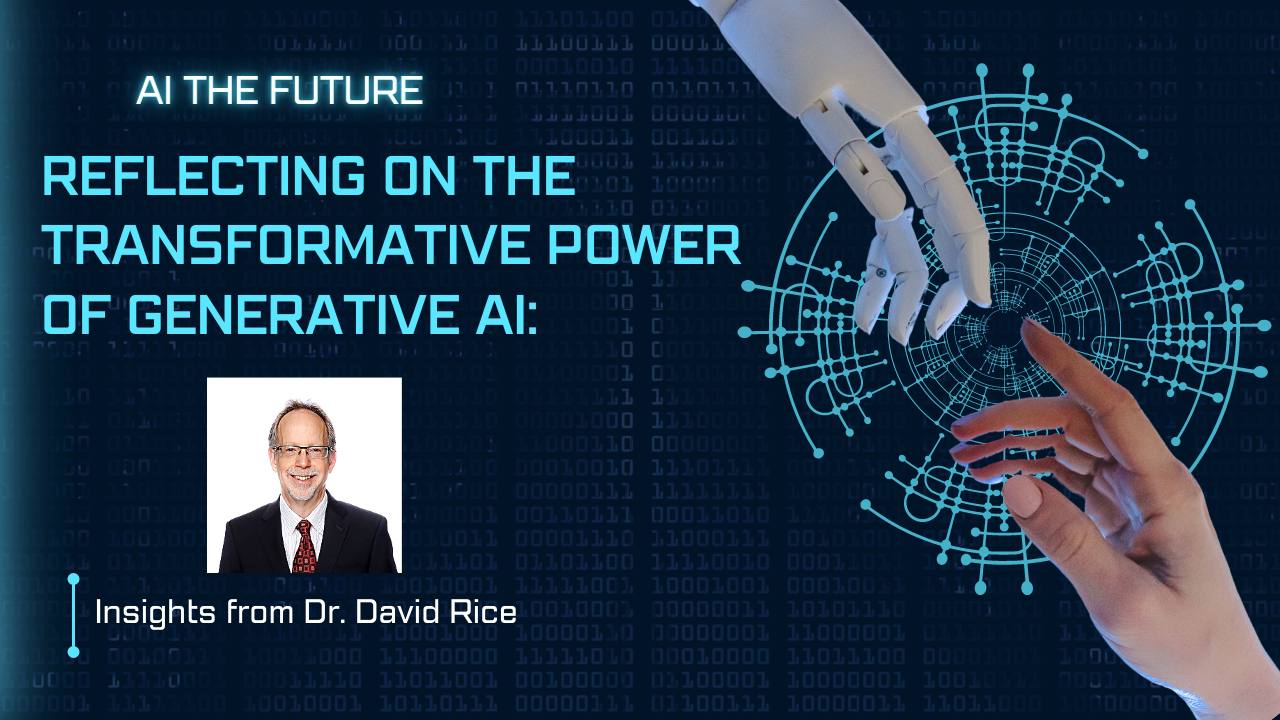 AI THE FUTURE

REFLECTING ON THE TRANSFORMATIVE POWER OF GENERATIVE AI:

Insights from Dr. David Rice